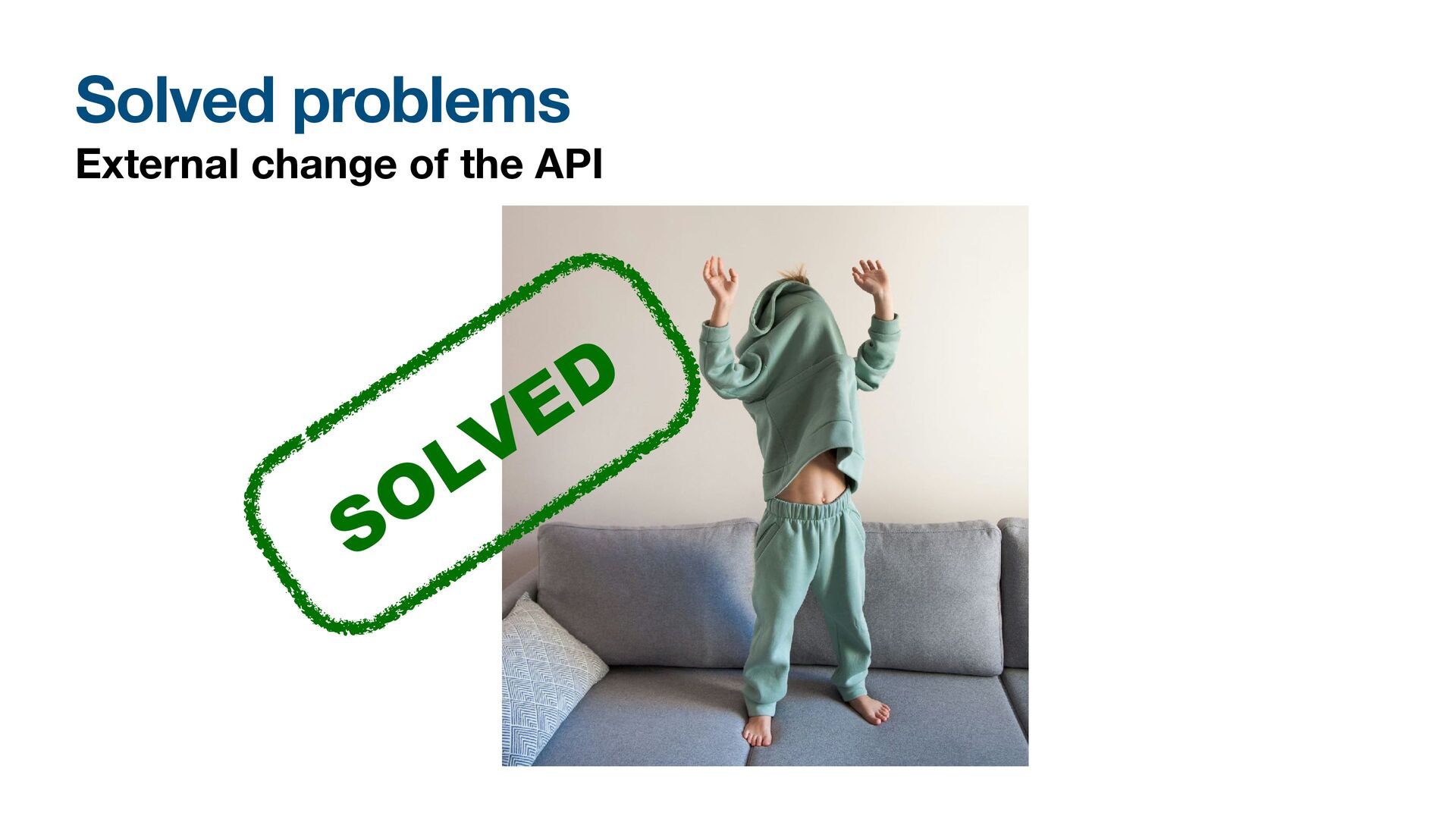 Solved problems

External change of the API

SOLVED